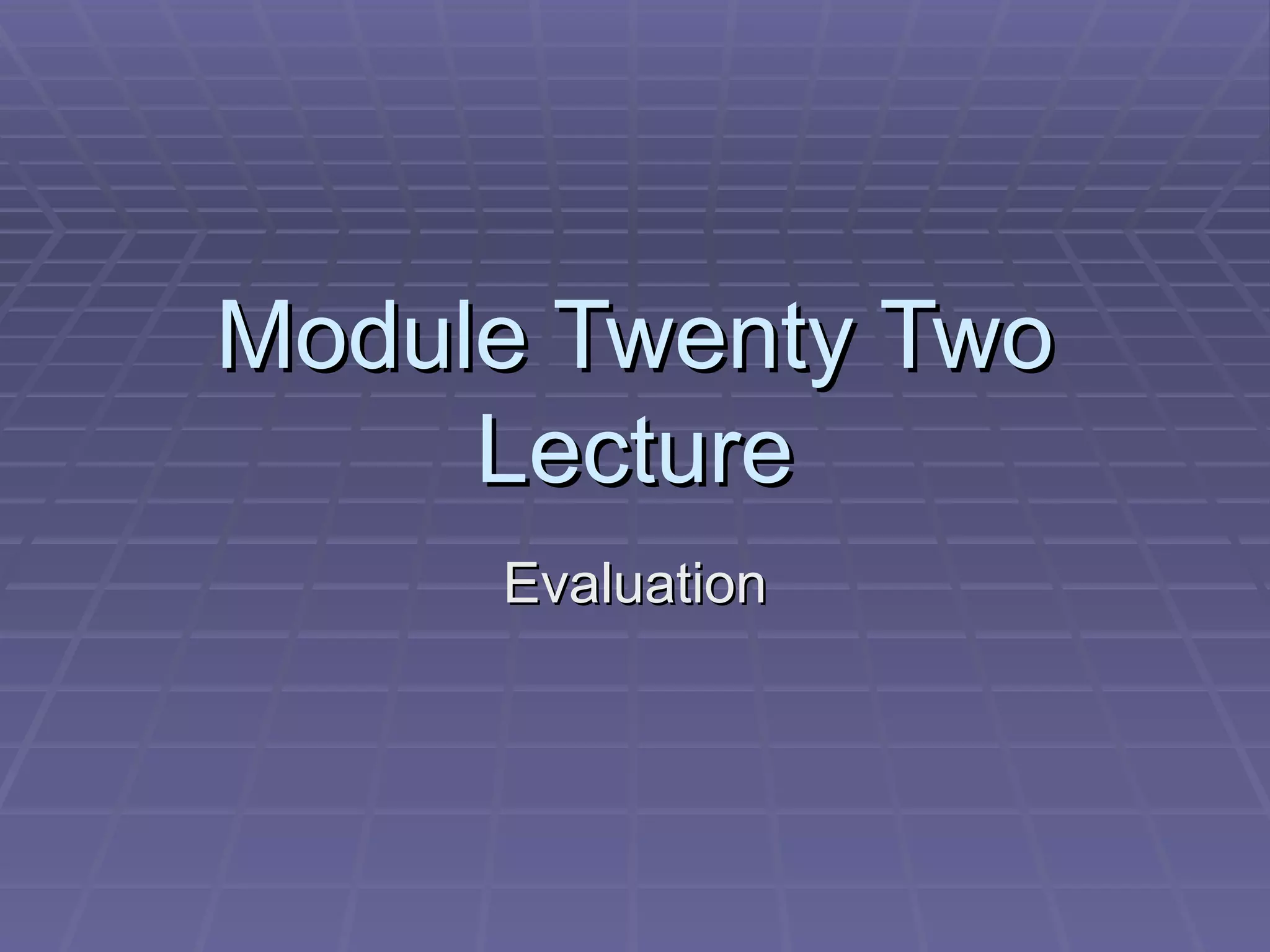 Module Twenty Two Lecture

Evaluation